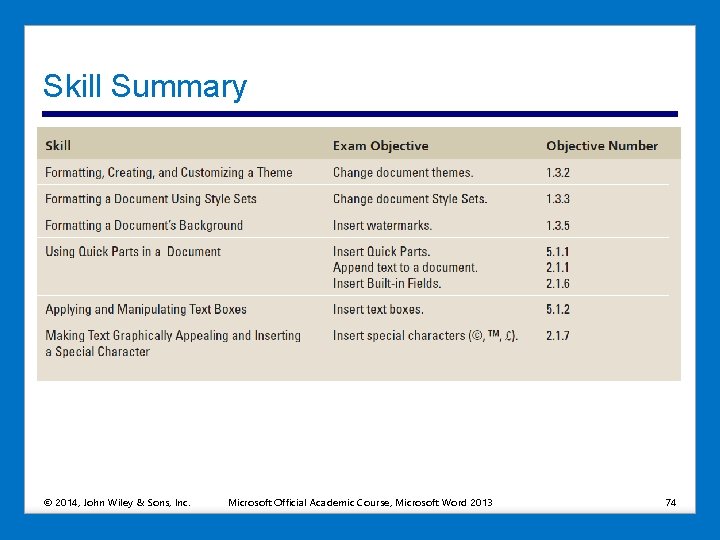 Skill Summary

| Skill | Exam Objective | Objective Number |
|---|---|---|
| Formatting, Creating, and Customizing a Theme | Change document themes. | 1.3.2 |
| Formatting a Document Using Style Sets | Change document Style Sets. | 1.3.3 |
| Formatting a Document's Background | Insert watermarks. | 1.3.5 |
| Using Quick Parts in a Document | Insert Quick Parts. Append text to a document. Insert Built-in Fields. | 5.1.1 2.1.1 2.1.6 |
| Applying and Manipulating Text Boxes | Insert text boxes. | 5.1.2 |
| Making Text Graphically Appealing and Inserting a Special Character | Insert special characters (©, ™, £). | 2.1.7 |

© 2014, John Wiley & Sons, Inc. Microsoft Official Academic Course, Microsoft Word 2013 74